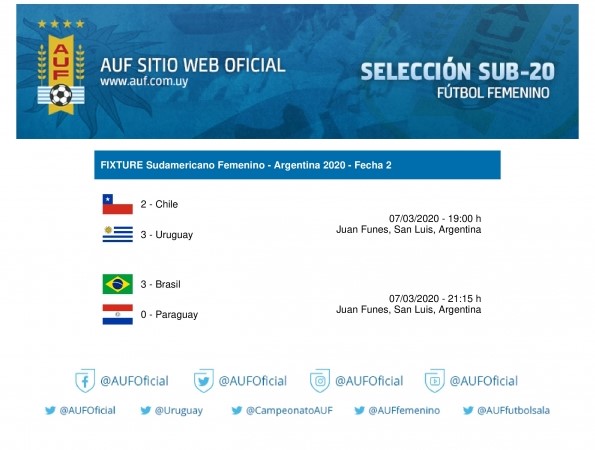 AUF

AUF SITIO WEB OFICIAL
www.auf.com.uy

SELECCIÓN SUB-20
FÚTBOL FEMENINO

FIXTURE Sudamericano Femenino - Argentina 2020 - Fecha 2

2 - Chile
3 - Uruguay

07/03/2020 - 19:00 h
Juan Funes, San Luis, Argentina

3 - Brasil
0 - Paraguay

07/03/2020 - 21:15 h
Juan Funes, San Luis, Argentina

@AUFOficial @AUFOficial @AUFOficial @AUFOficial

@AUFOficial @Uruguay @CampeonatoAUF @AUFfemenino @AUFfutbolsala